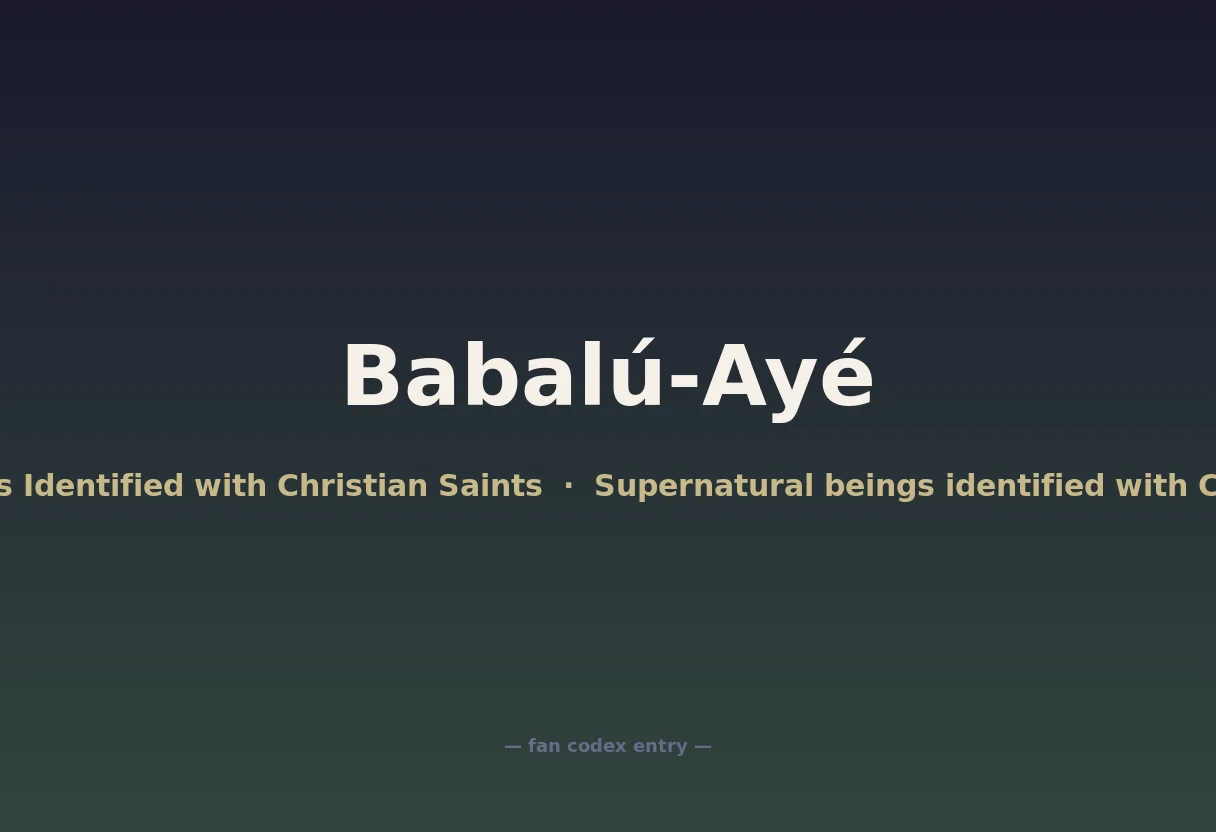 Babalú-Ayé

s Identified with Christian Saints · Supernatural beings identified with C

— fan codex entry —